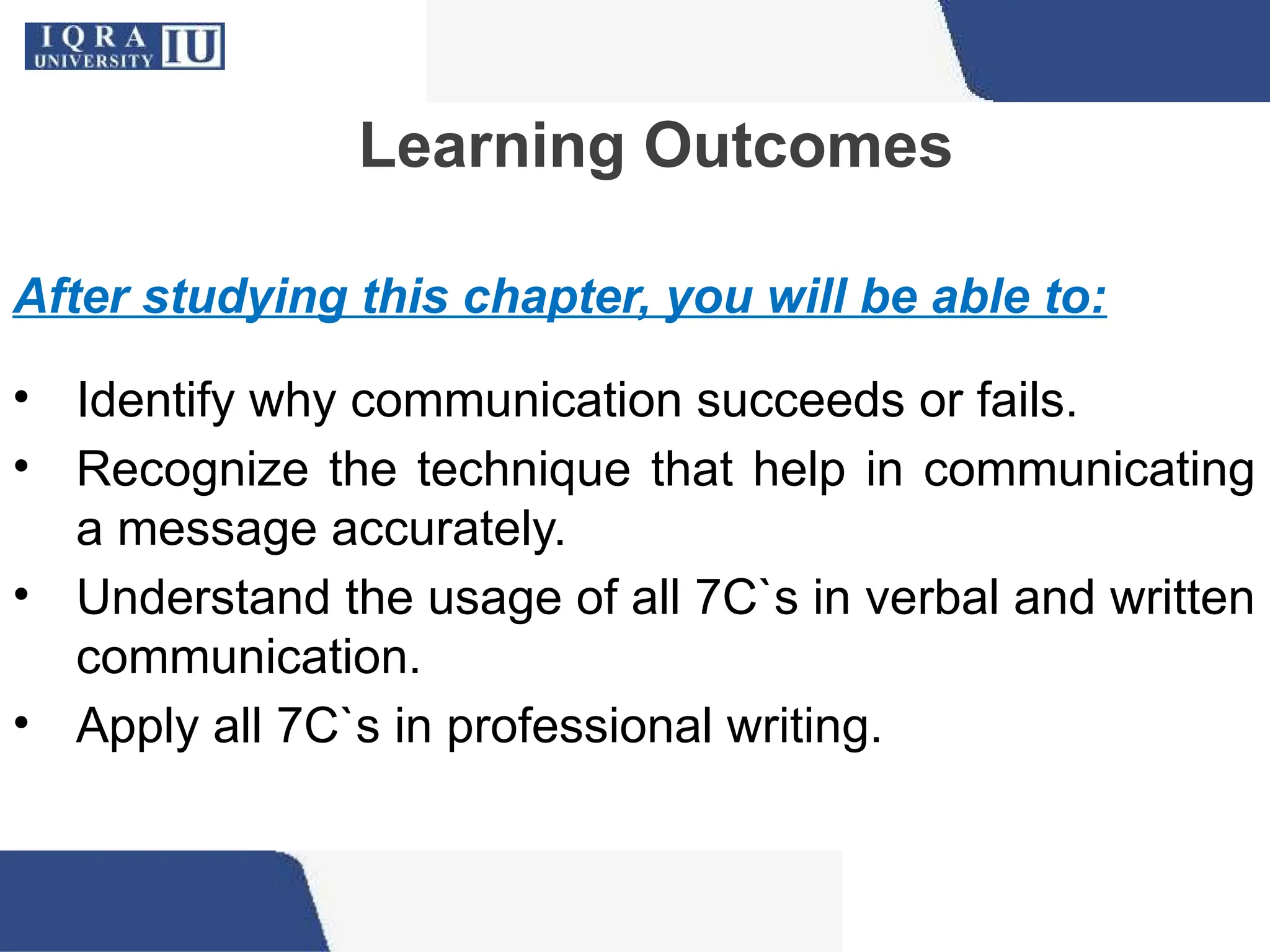 IQRA UNIVERSITY IU

Learning Outcomes

After studying this chapter, you will be able to:

• Identify why communication succeeds or fails.
• Recognize the technique that help in communicating a message accurately.
• Understand the usage of all 7C`s in verbal and written communication.
• Apply all 7C`s in professional writing.